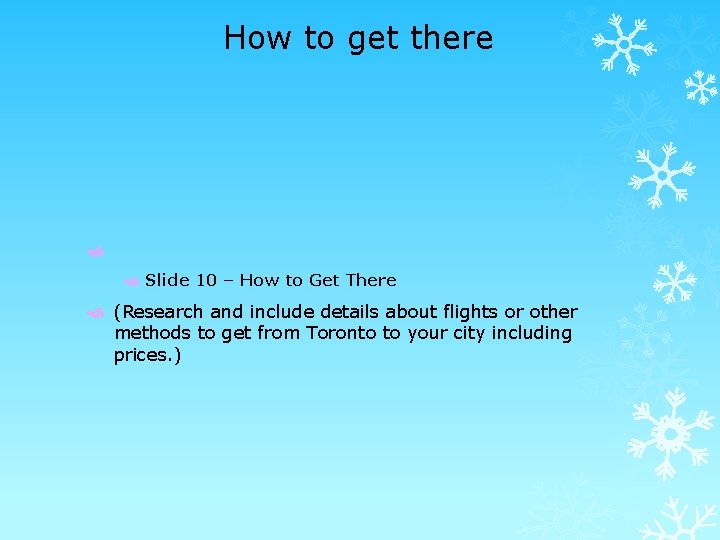 How to get there

Slide 10 – How to Get There

(Research and include details about flights or other methods to get from Toronto to your city including prices.)